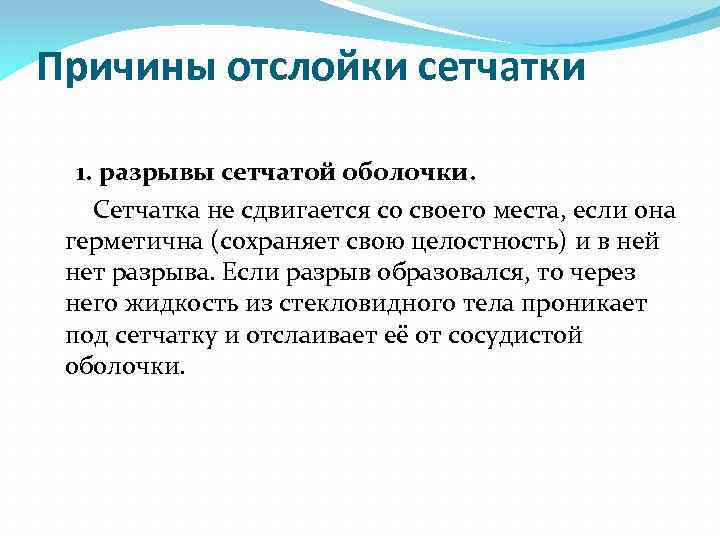 Причины отслойки сетчатки

1. разрывы сетчатой оболочки.

Сетчатка не сдвигается со своего места, если она герметична (сохраняет свою целостность) и в ней нет разрыва. Если разрыв образовался, то через него жидкость из стекловидного тела проникает под сетчатку и отслаивает её от сосудистой оболочки.